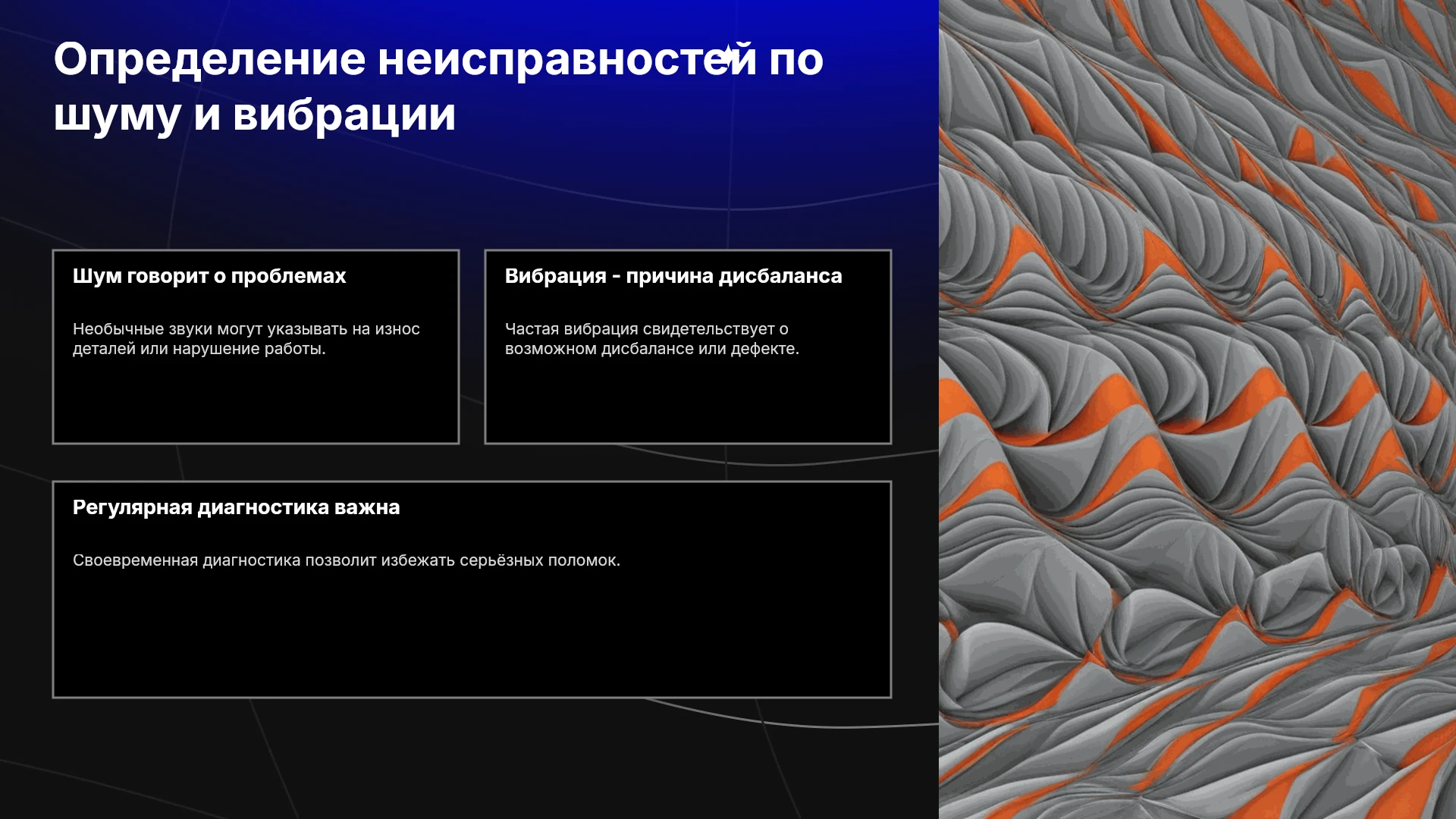 Определение неисправностей по шуму и вибрации

Шум говорит о проблемах

Необычные звуки могут указывать на износ деталей или нарушение работы.

Вибрация - причина дисбаланса

Частая вибрация свидетельствует о возможном дисбалансе или дефекте.

Регулярная диагностика важна

Своевременная диагностика позволит избежать серьёзных поломок.